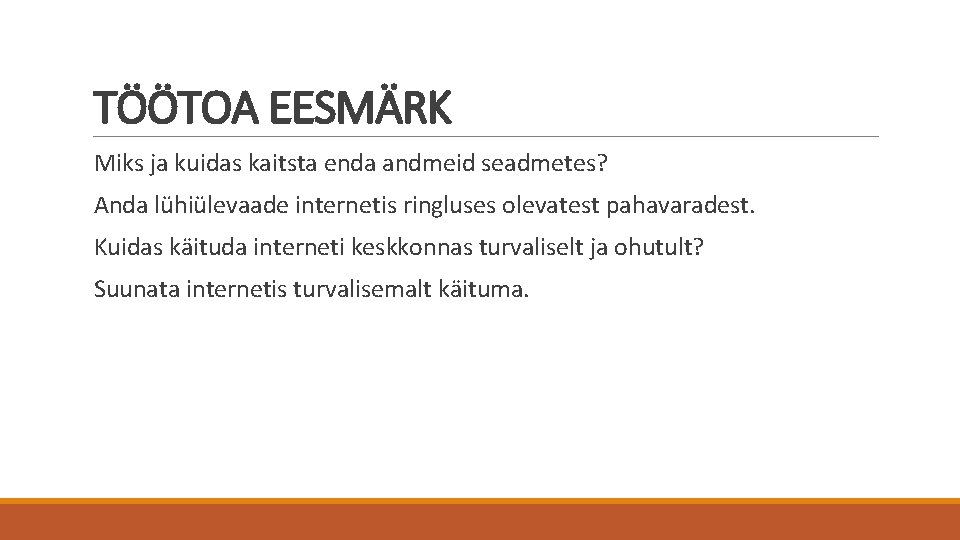 TÖÖTOA EESMÄRK

Miks ja kuidas kaitsta enda andmeid seadmetes?

Anda lühiülevaade internetis ringluses olevatest pahavaradest.

Kuidas käituda interneti keskkonnas turvaliselt ja ohutult?

Suunata internetis turvalisemalt käituma.